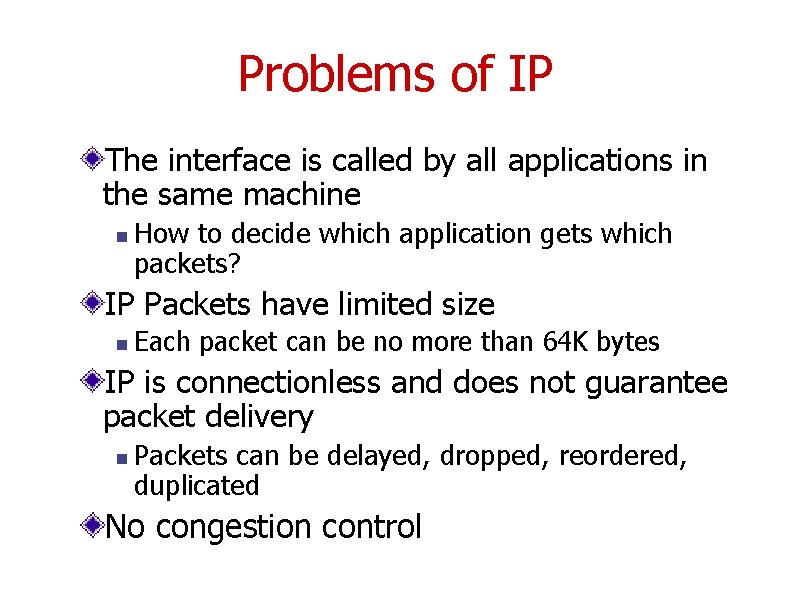 Problems of IP

The interface is called by all applications in the same machine

How to decide which application gets which packets?

IP Packets have limited size

Each packet can be no more than 64K bytes

IP is connectionless and does not guarantee packet delivery

Packets can be delayed, dropped, reordered, duplicated

No congestion control